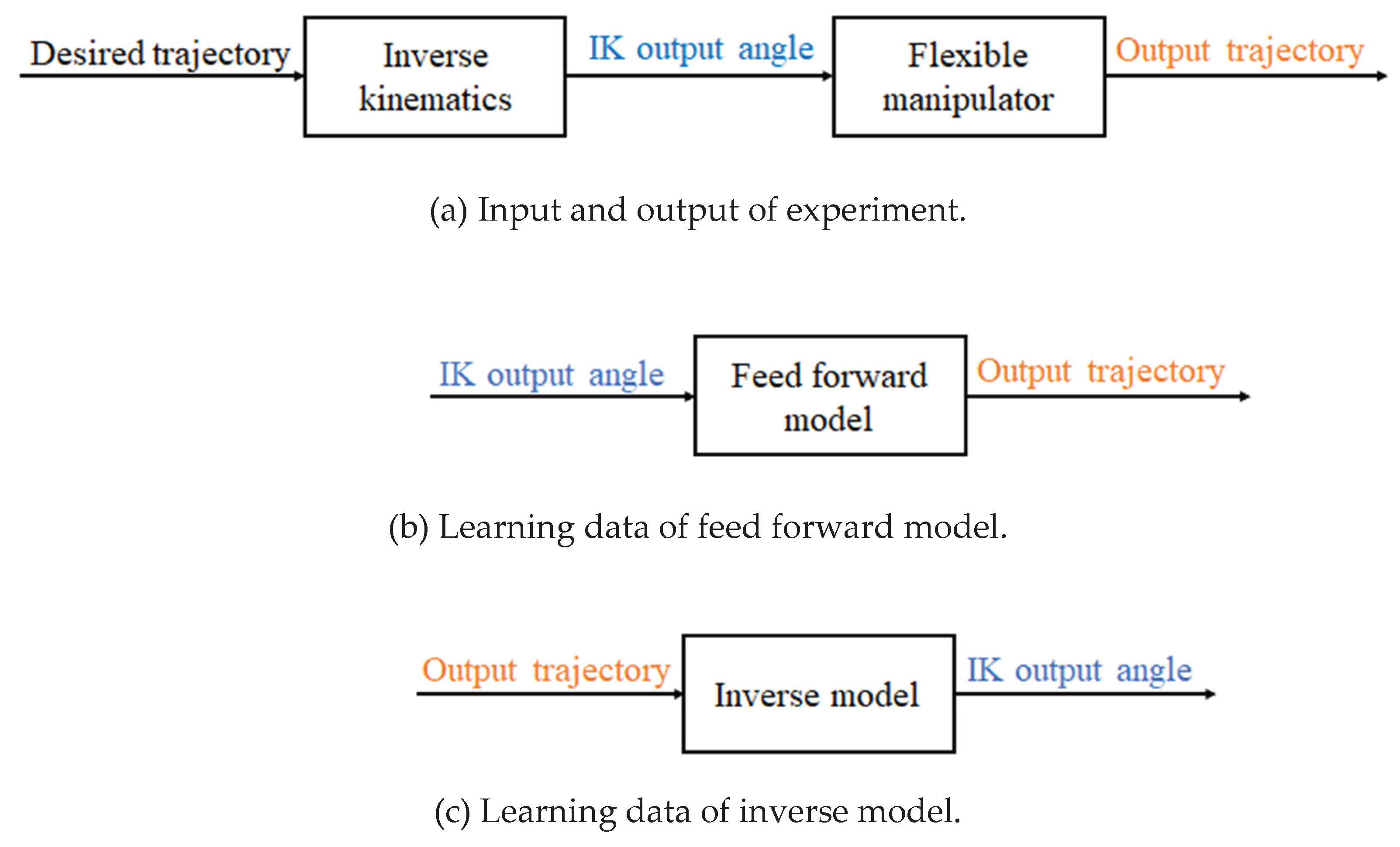 Desired trajectory

Inverse kinematics

IK output angle

Flexible manipulator

Output trajectory

(a) Input and output of experiment.

IK output angle

Feed forward model

Output trajectory

(b) Learning data of feed forward model.

Output trajectory

Inverse model

IK output angle

(c) Learning data of inverse model.